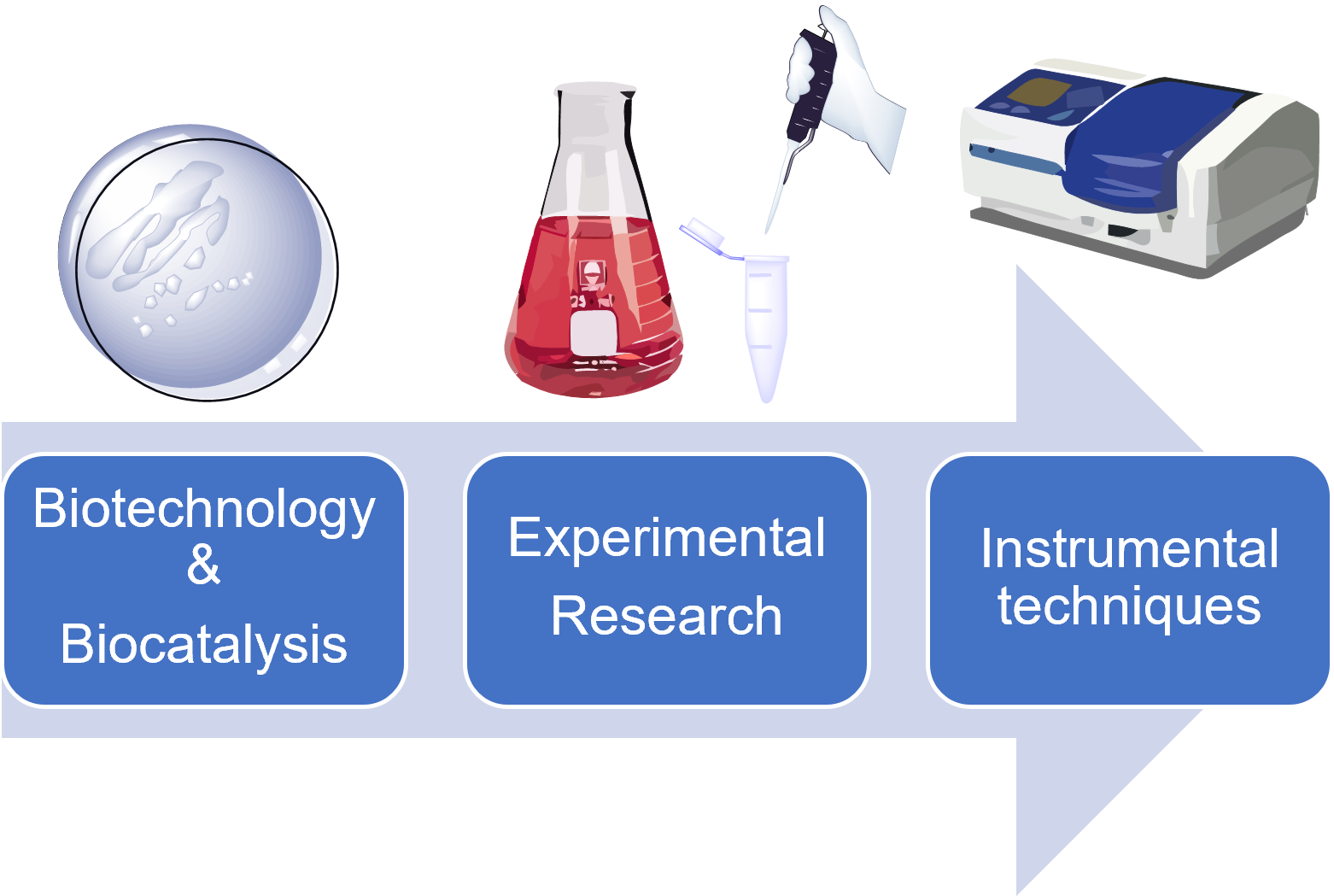 Biotechnology
&
Biocatalysis

Experimental
Research

Instrumental
techniques